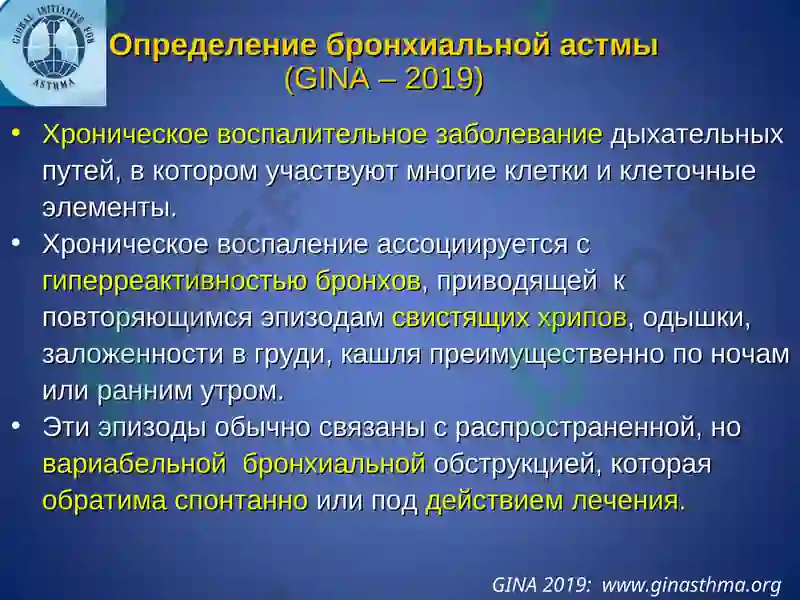 GLOBAL INITIATIVE FOR ASTHMA

Определение бронхиальной астмы
(GINA – 2019)

• Хроническое воспалительное заболевание дыхательных путей, в котором участвуют многие клетки и клеточные элементы.

• Хроническое воспаление ассоциируется с гиперреактивностью бронхов, приводящей к повторяющимся эпизодам свистящих хрипов, одышки, заложенности в груди, кашля преимущественно по ночам или ранним утром.

• Эти эпизоды обычно связаны с распространенной, но вариабельной бронхиальной обструкцией, которая обратима спонтанно или под действием лечения.

GINA 2019: www.ginasthma.org